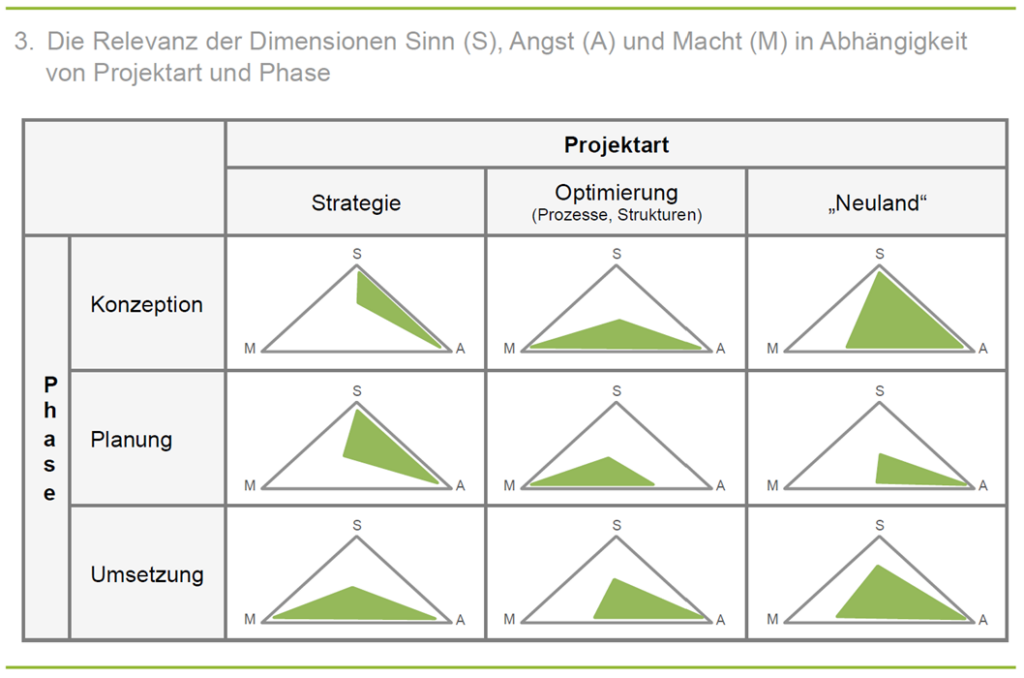 3. Die Relevanz der Dimensionen Sinn (S), Angst (A) und Macht (M) in Abhängigkeit von Projektart und Phase

| | | Projektart | | |
|---|---|---|---|---|
| | | Strategie | Optimierung (Prozesse, Strukturen) | „Neuland“ |
| Phase | Konzeption | S M A | S M A | S M A |
| | Planung | S M A | S M A | S M A |
| | Umsetzung | S M A | S M A | S M A |